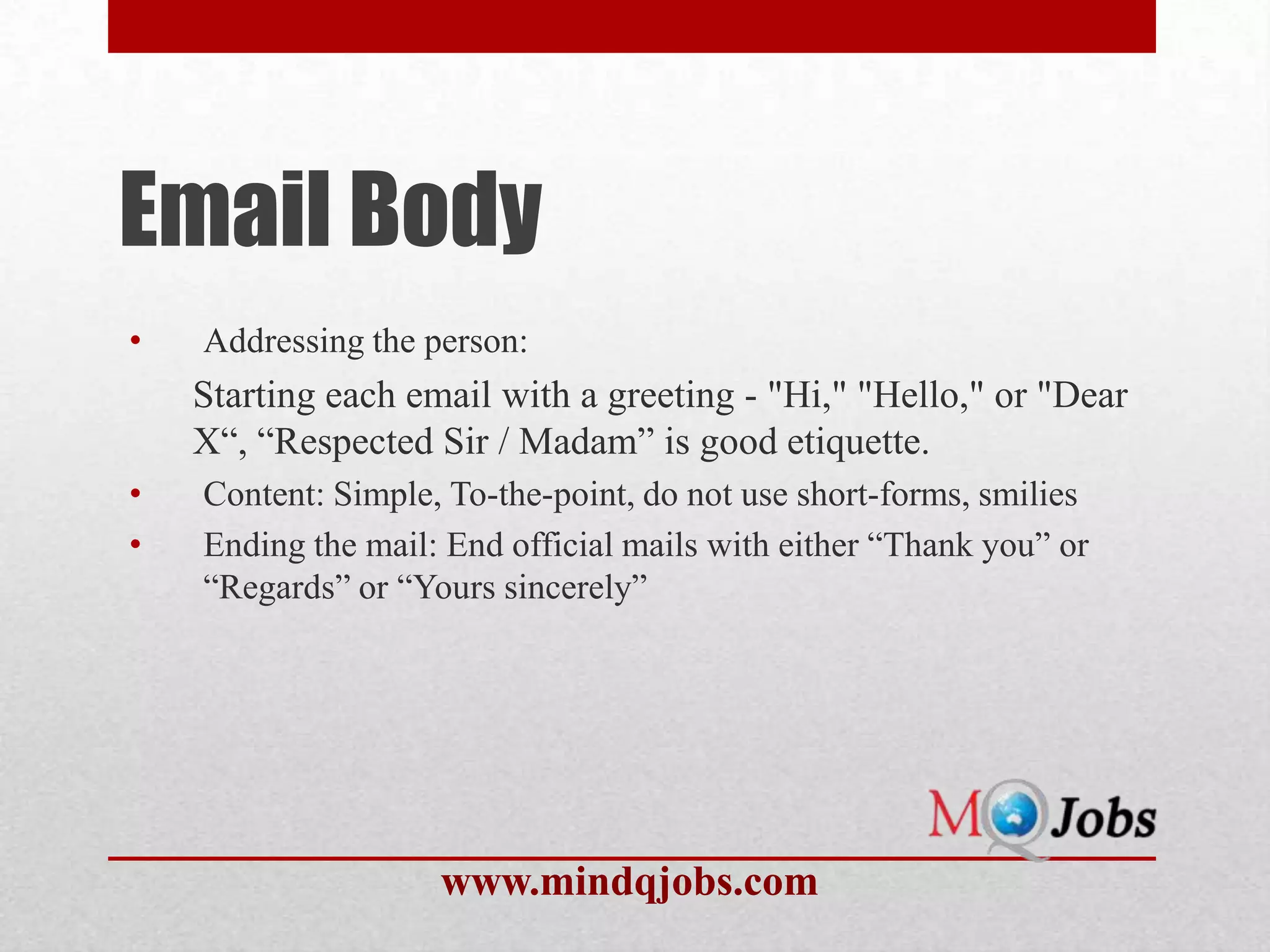 Email Body

• Addressing the person:

Starting each email with a greeting - "Hi," "Hello," or "Dear X“, “Respected Sir / Madam” is good etiquette.

• Content: Simple, To-the-point, do not use short-forms, smilies

• Ending the mail: End official mails with either “Thank you” or “Regards” or “Yours sincerely”

MQ Jobs

www.mindqjobs.com